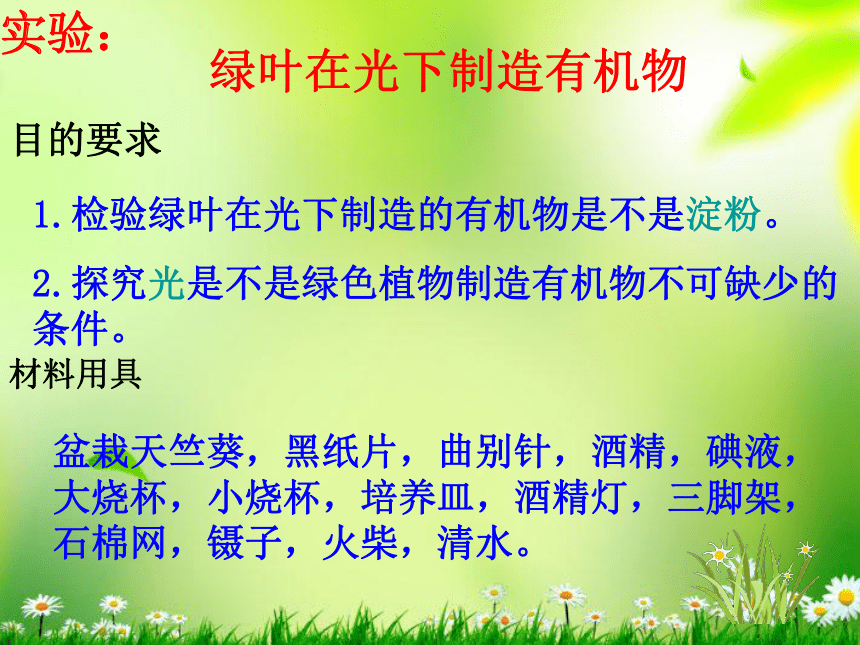 实验：

绿叶在光下制造有机物

目的要求

1.检验绿叶在光下制造的有机物是不是淀粉。

2.探究光是不是绿色植物制造有机物不可缺少的条件。

材料用具

盆栽天竺葵，黑纸片，曲别针，酒精，碘液，大烧杯，小烧杯，培养皿，酒精灯，三脚架，石棉网，镊子，火柴，清水。